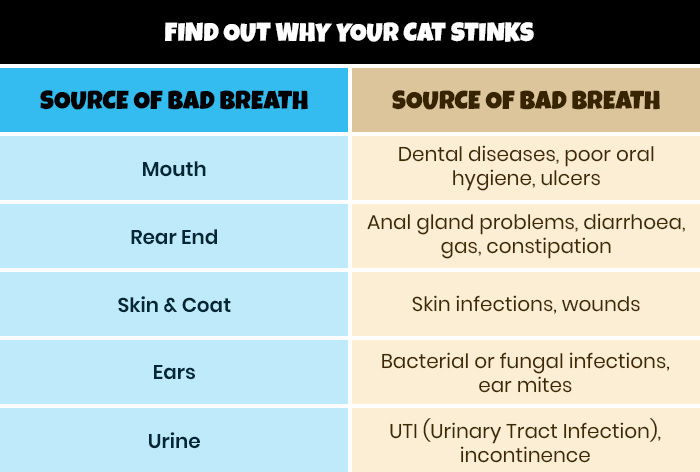 FIND OUT WHY YOUR CAT STINKS

| SOURCE OF BAD BREATH | SOURCE OF BAD BREATH |
|---|---|
| Mouth | Dental diseases, poor oral hygiene, ulcers |
| Rear End | Anal gland problems, diarrhoea, gas, constipation |
| Skin & Coat | Skin infections, wounds |
| Ears | Bacterial or fungal infections, ear mites |
| Urine | UTI (Urinary Tract Infection), incontinence |